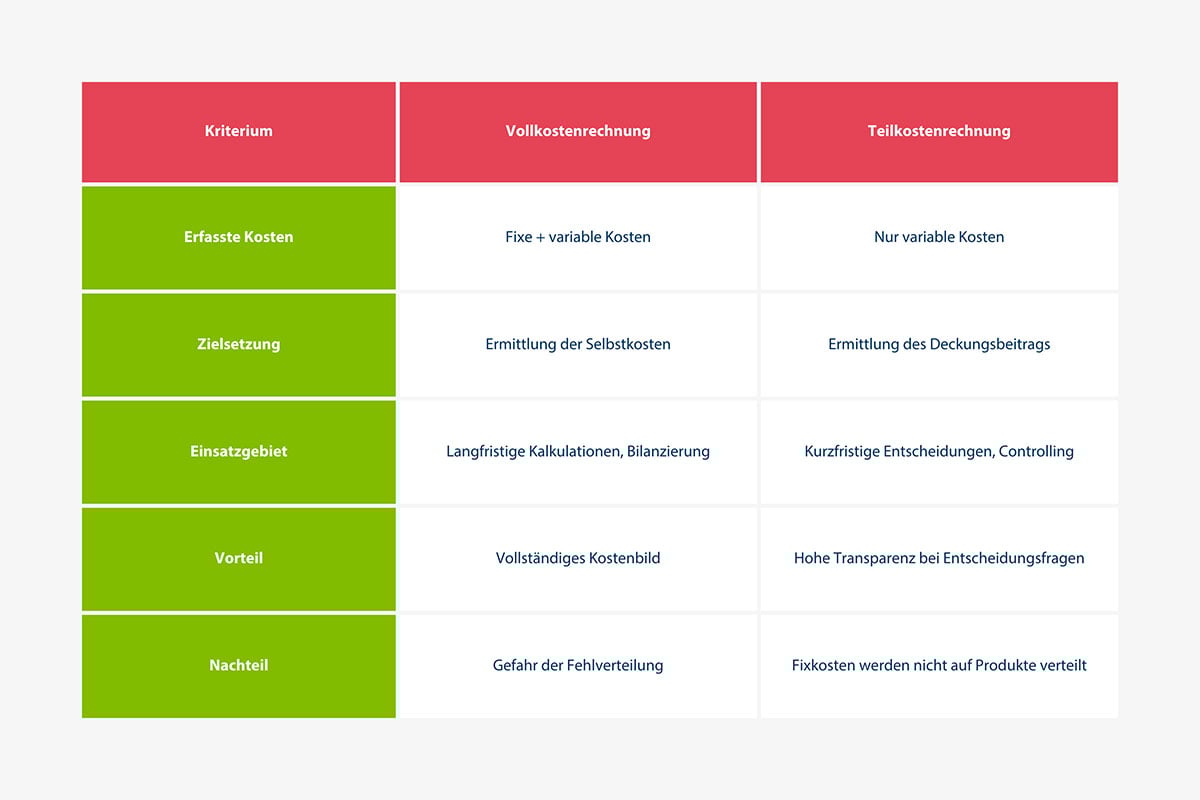 | Kriterium | Vollkostenrechnung | Teilkostenrechnung |
|---|---|---|
| Erfasste Kosten | Fixe + variable Kosten | Nur variable Kosten |
| Zielsetzung | Ermittlung der Selbstkosten | Ermittlung des Deckungsbeitrags |
| Einsatzgebiet | Langfristige Kalkulationen, Bilanzierung | Kurzfristige Entscheidungen, Controlling |
| Vorteil | Vollständiges Kostenbild | Hohe Transparenz bei Entscheidungsfragen |
| Nachteil | Gefahr der Fehlverteilung | Fixkosten werden nicht auf Produkte verteilt |